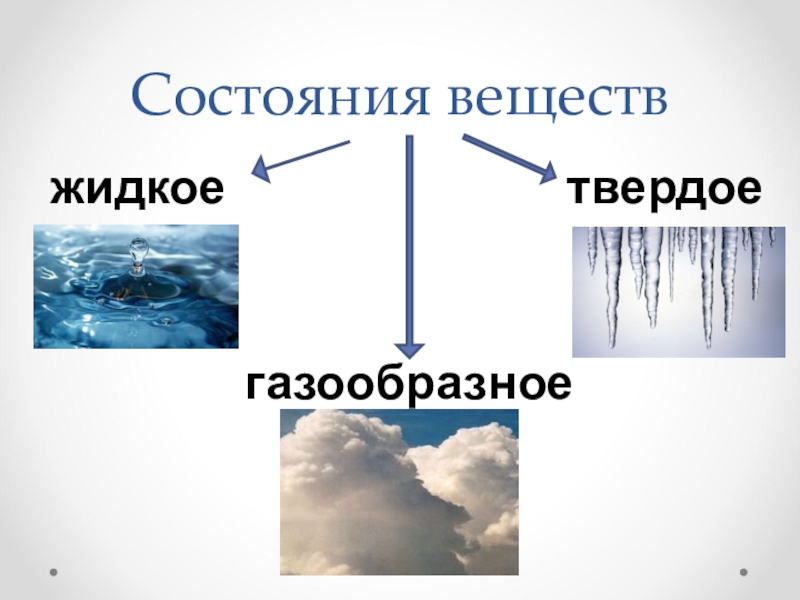 Состояния веществ

жидкое

твердое

газообразное